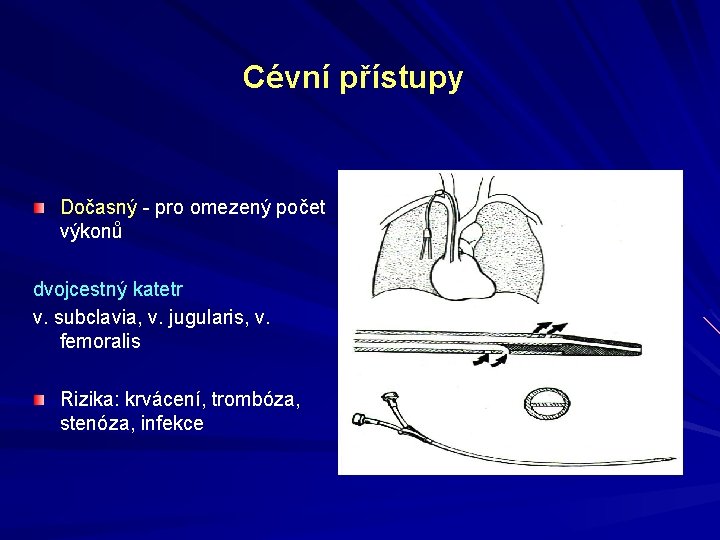 Cévní přístupy

Dočasný - pro omezený počet výkonů

dvojcestný katetr

v. subclavia, v. jugularis, v. femoralis

Rizika: krvácení, trombóza, stenóza, infekce